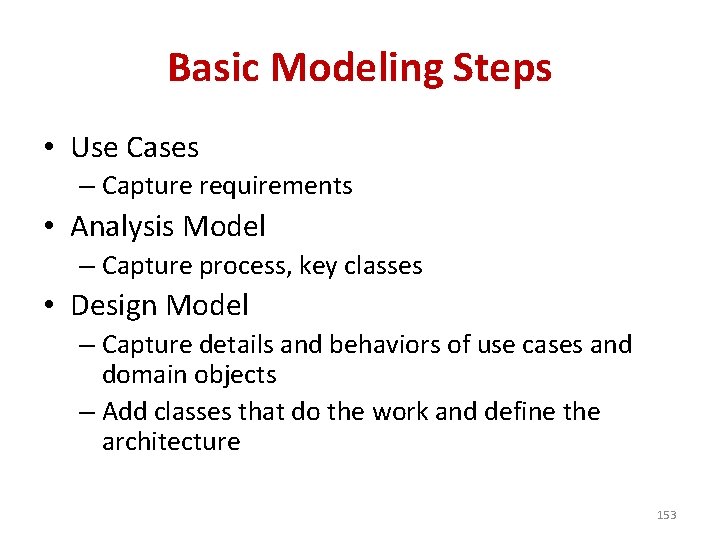 Basic Modeling Steps

• Use Cases
– Capture requirements
• Analysis Model
– Capture process, key classes
• Design Model
– Capture details and behaviors of use cases and domain objects
– Add classes that do the work and define the architecture

153